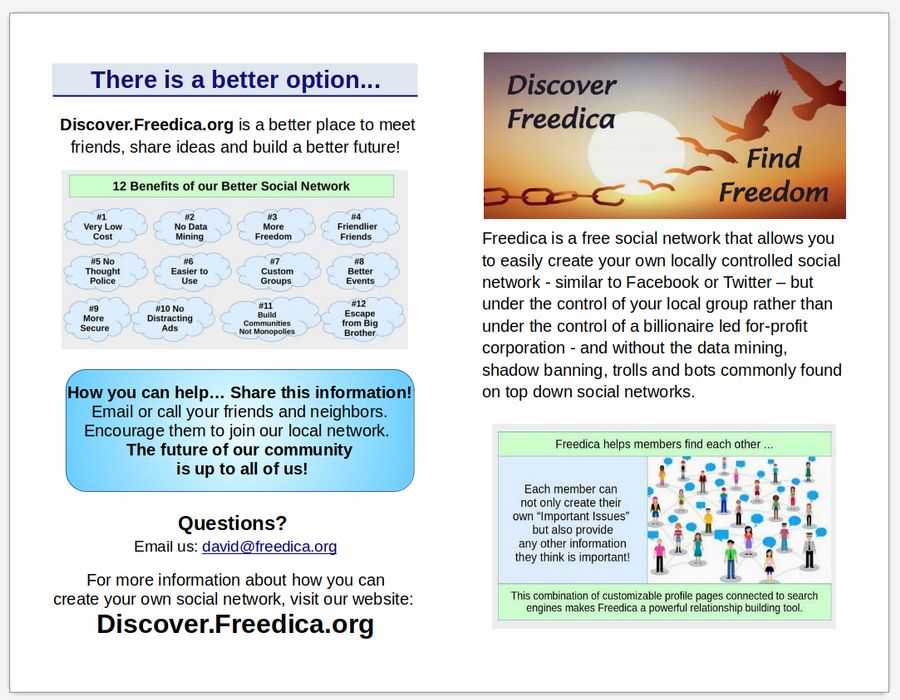 There is a better option...

Discover.Freedica.org is a better place to meet friends, share ideas and build a better future!

12 Benefits of our Better Social Network

#1 Very Low Cost

#2 No Data Mining

#3 More Freedom

#4 Friendlier Friends

#5 No Thought Police

#6 Easier to Use

#7 Custom Groups

#8 Better Events

#9 More Secure

#10 No Distracting Ads

#11 Build Communities Not Monopolies

#12 Escape from Big Brother

How you can help… Share this information!
Email or call your friends and neighbors.
Encourage them to join our local network.
The future of our community is up to all of us!

Questions?
Email us: david@freedica.org

For more information about how you can create your own social network, visit our website:
Discover.Freedica.org

Discover Freedica Find Freedom

Freedica is a free social network that allows you to easily create your own locally controlled social network - similar to Facebook or Twitter – but under the control of your local group rather than under the control of a billionaire led for-profit corporation - and without the data mining, shadow banning, trolls and bots commonly found on top down social networks.

Freedica helps members find each other ...

Each member can not only create their own "Important Issues" but also provide any other information they think is important!

This combination of customizable profile pages connected to search engines makes Freedica a powerful relationship building tool.